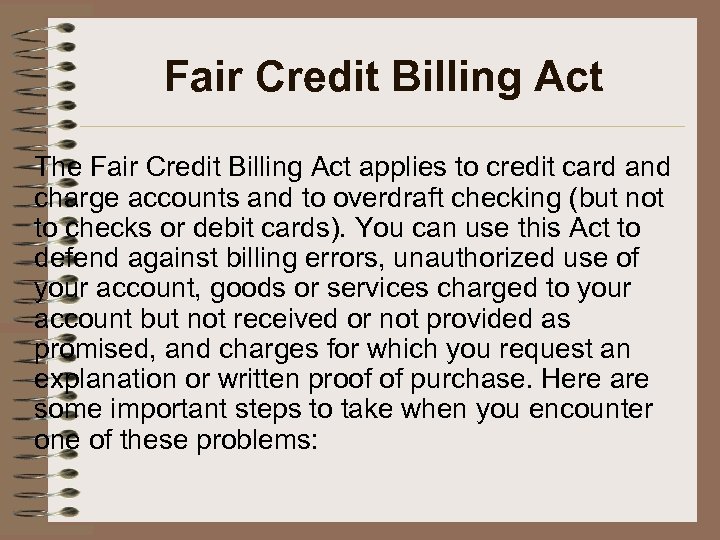 Fair Credit Billing Act

The Fair Credit Billing Act applies to credit card and charge accounts and to overdraft checking (but not to checks or debit cards). You can use this Act to defend against billing errors, unauthorized use of your account, goods or services charged to your account but not received or not provided as promised, and charges for which you request an explanation or written proof of purchase. Here are some important steps to take when you encounter one of these problems: